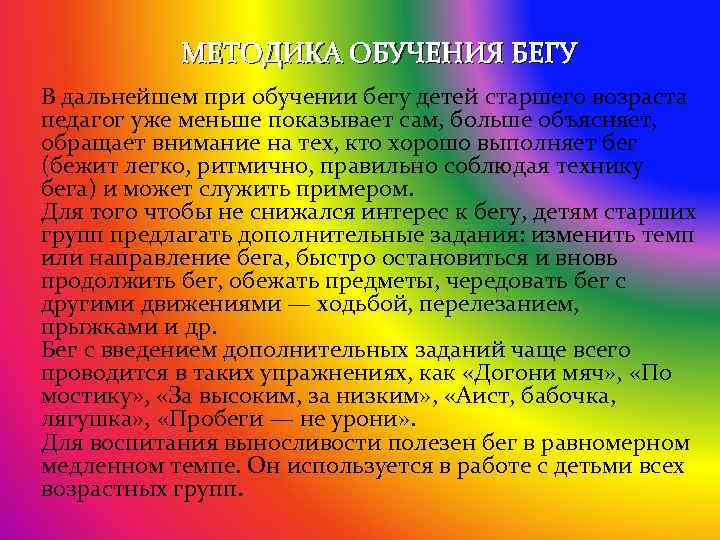 МЕТОДИКА ОБУЧЕНИЯ БЕГУ

В дальнейшем при обучении бегу детей старшего возраста педагог уже меньше показывает сам, больше объясняет, обращает внимание на тех, кто хорошо выполняет бег (бежит легко, ритмично, правильно соблюдая технику бега) и может служить примером.
Для того чтобы не снижался интерес к бегу, детям старших групп предлагать дополнительные задания: изменить темп или направление бега, быстро остановиться и вновь продолжить бег, обежать предметы, чередовать бег с другими движениями — ходьбой, перелезанием, прыжками и др.
Бег с введением дополнительных заданий чаще всего проводится в таких упражнениях, как «Догони мяч», «По мостику», «За высоким, за низким», «Аист, бабочка, лягушка», «Пробеги — не урони».
Для воспитания выносливости полезен бег в равномерном медленном темпе. Он используется в работе с детьми всех возрастных групп.